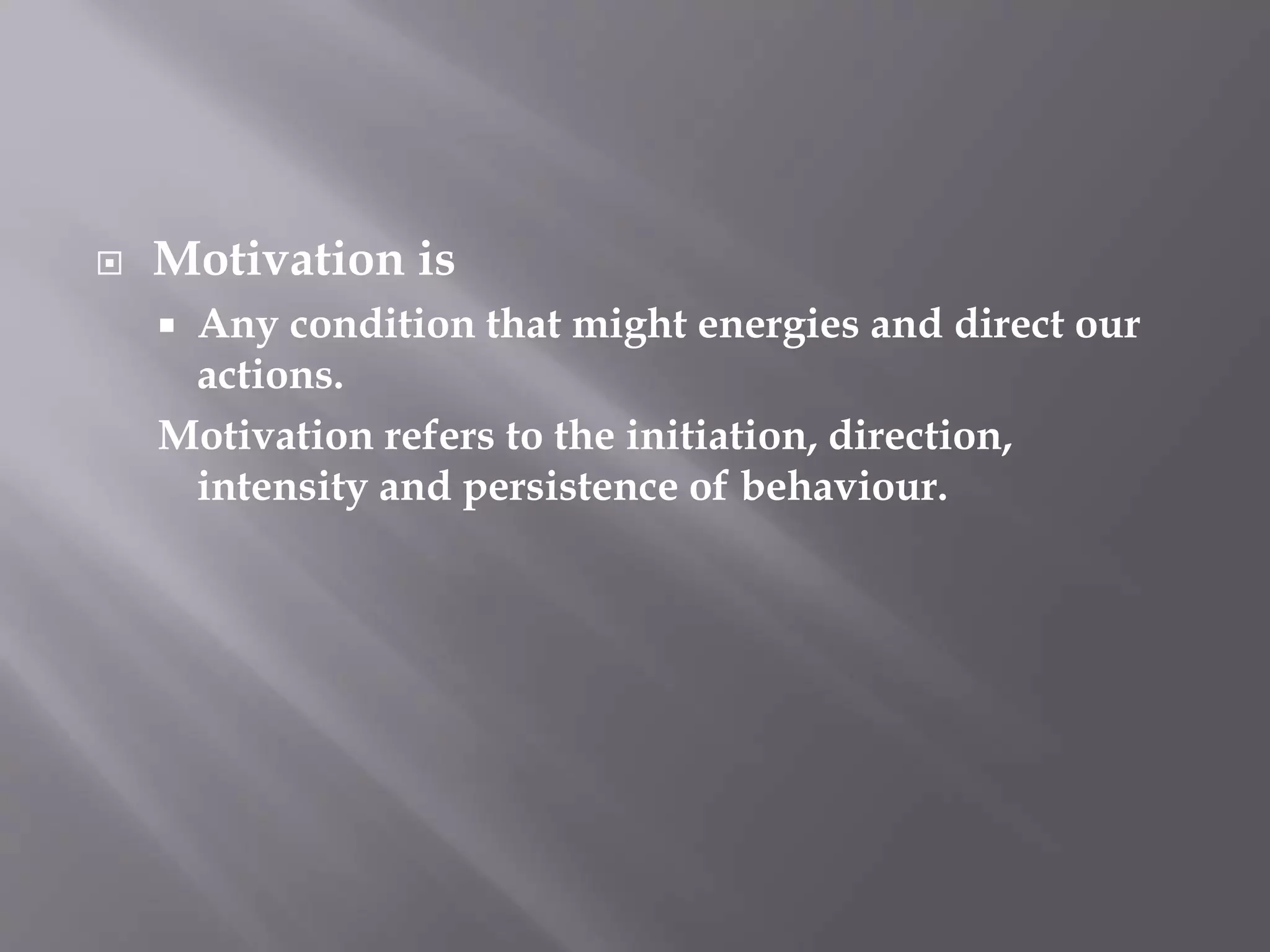 Motivation is

Any condition that might energies and direct our actions.

Motivation refers to the initiation, direction, intensity and persistence of behaviour.